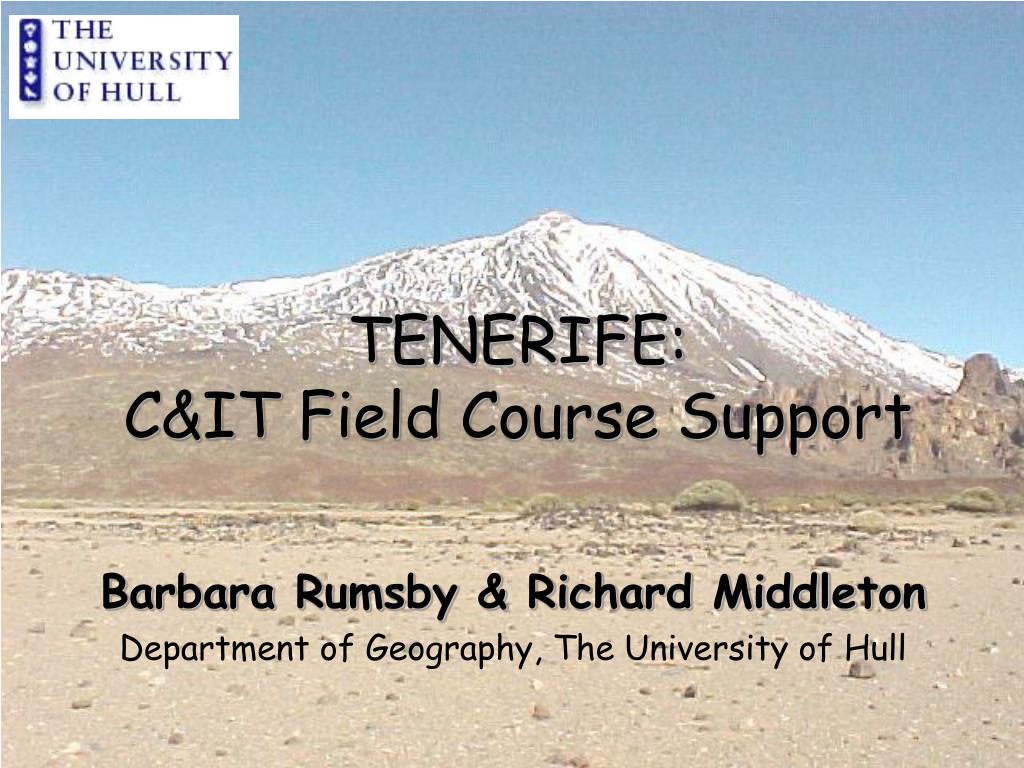 THE UNIVERSITY OF HULL

TENERIFE:
C&IT Field Course Support

Barbara Rumsby & Richard Middleton
Department of Geography, The University of Hull